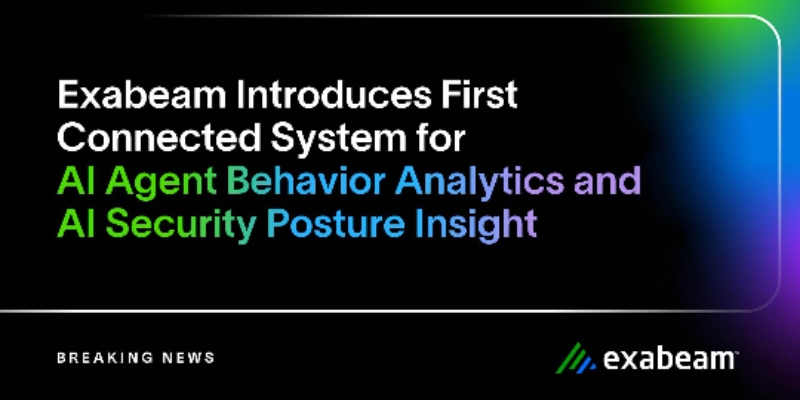 Exabeam Introduces First Connected System for AI Agent Behavior Analytics and AI Security Posture Insight

BREAKING NEWS

exabeam